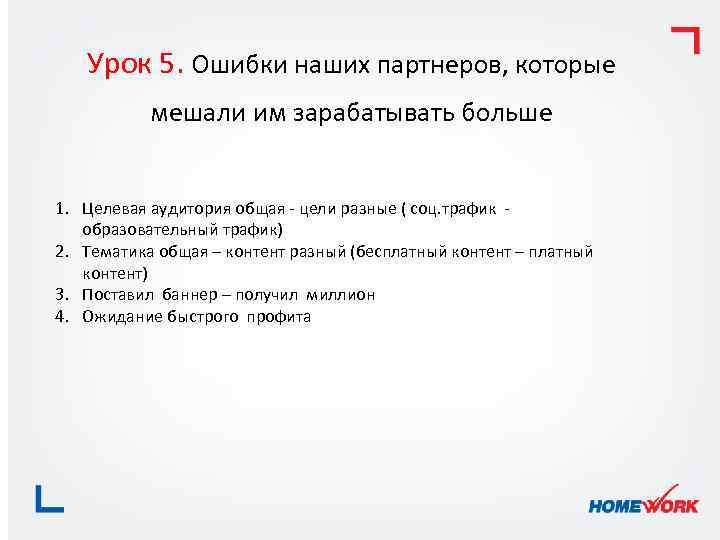 Урок 5. Ошибки наших партнеров, которые мешали им зарабатывать больше

1. Целевая аудитория общая - цели разные ( соц.трафик - образовательный трафик)
2. Тематика общая – контент разный (бесплатный контент – платный контент)
3. Поставил баннер – получил миллион
4. Ожидание быстрого профита

HOMEWORK